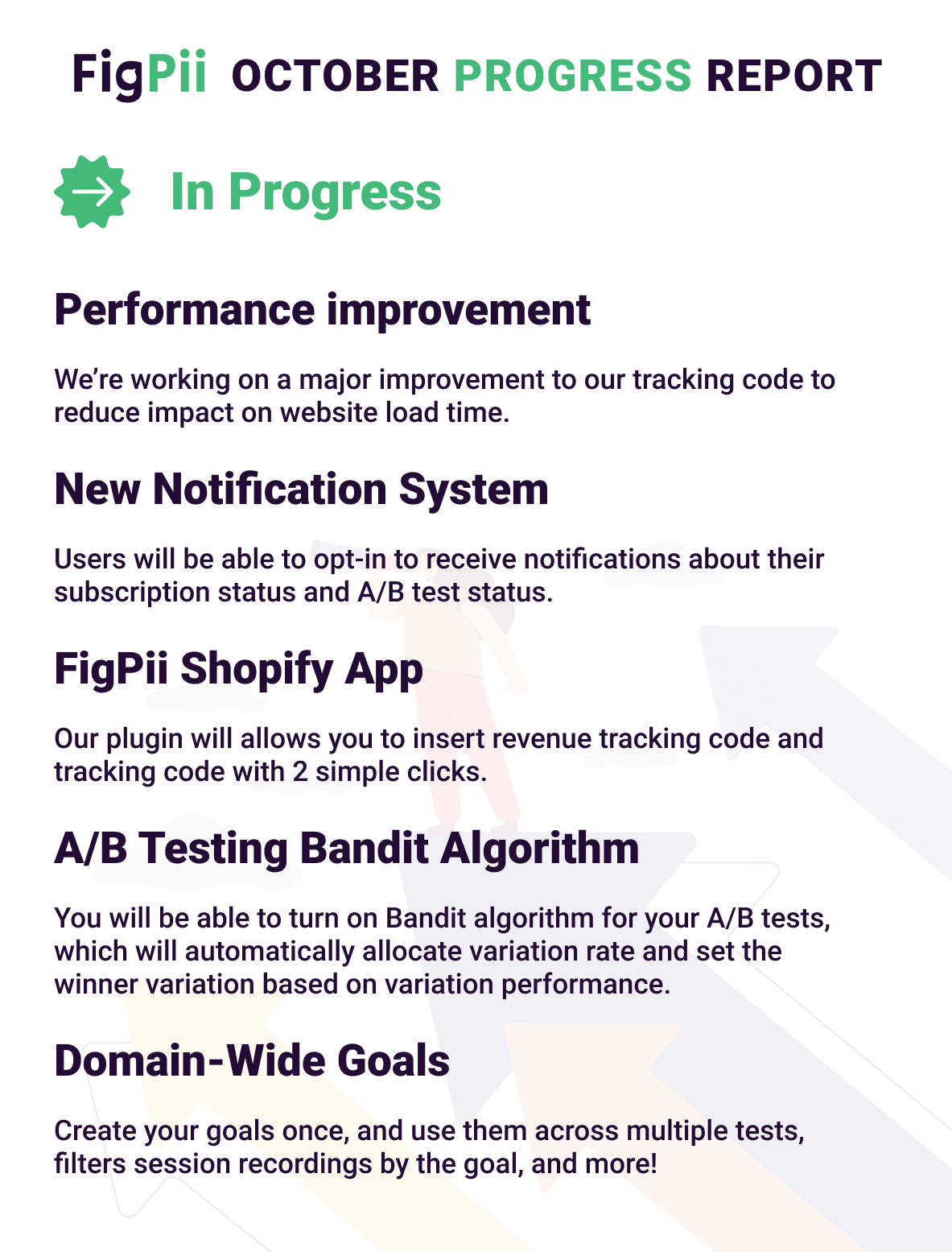 FigPii OCTOBER PROGRESS REPORT

In Progress

Performance improvement

We're working on a major improvement to our tracking code to reduce impact on website load time.

New Notification System

Users will be able to opt-in to receive notifications about their subscription status and A/B test status.

FigPii Shopify App

Our plugin will allows you to insert revenue tracking code and tracking code with 2 simple clicks.

A/B Testing Bandit Algorithm

You will be able to turn on Bandit algorithm for your A/B tests, which will automatically allocate variation rate and set the winner variation based on variation performance.

Domain-Wide Goals

Create your goals once, and use them across multiple tests, filters session recordings by the goal, and more!